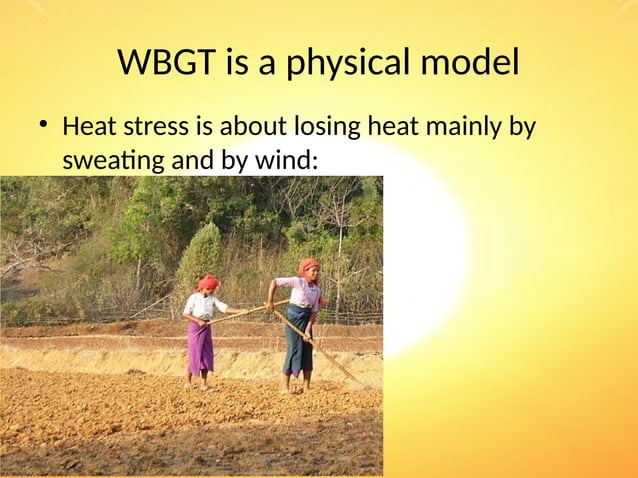 WBGT is a physical model

• Heat stress is about losing heat mainly by sweating and by wind: